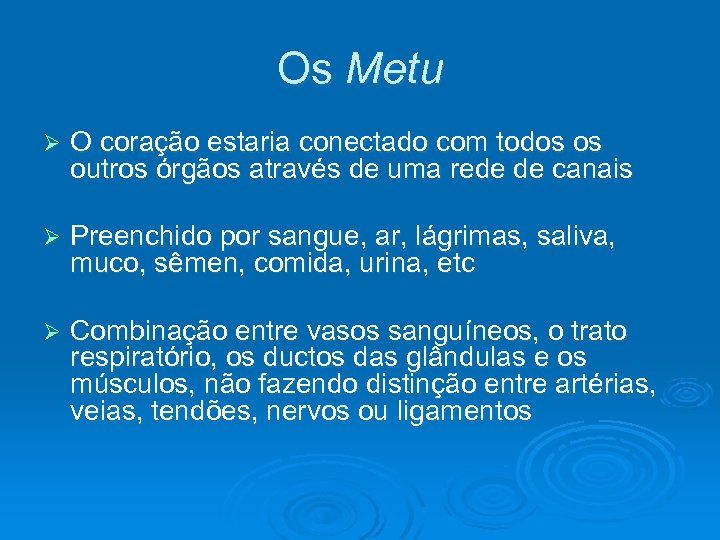 Os Metu

➢ O coração estaria conectado com todos os outros órgãos através de uma rede de canais

➢ Preenchido por sangue, ar, lágrimas, saliva, muco, sêmen, comida, urina, etc

➢ Combinação entre vasos sanguíneos, o trato respiratório, os ductos das glândulas e os músculos, não fazendo distinção entre artérias, veias, tendões, nervos ou ligamentos